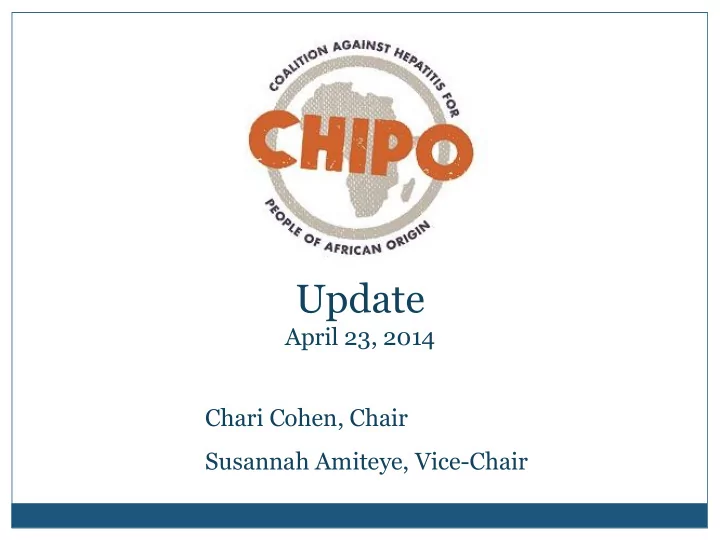 COALITION AGAINST HEPATITIS FOR
CHIPO
PEOPLE OF AFRICAN ORIGIN

Update
April 23, 2014

Chari Cohen, Chair
Susannah Amiteye, Vice-Chair